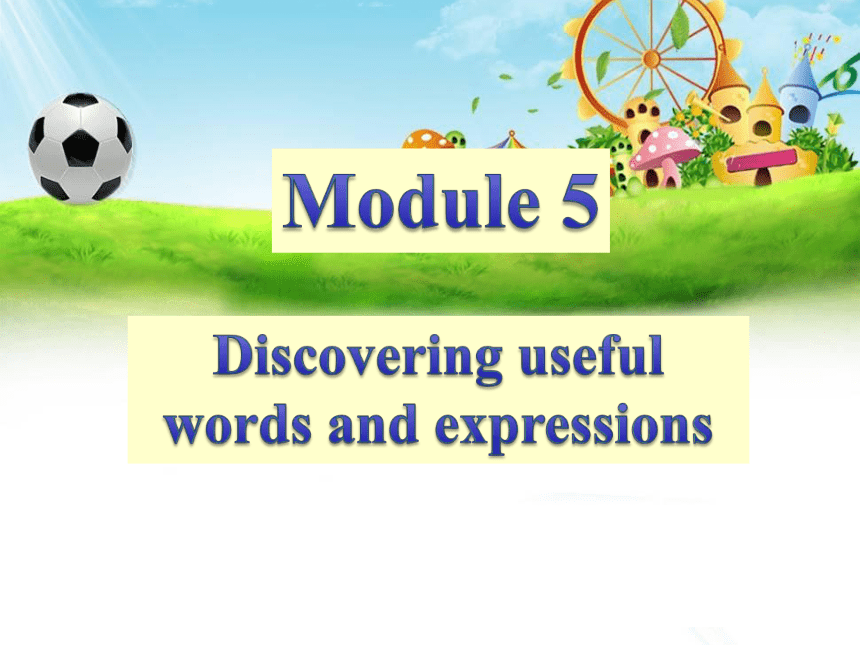 Module 5

Discovering useful words and expressions